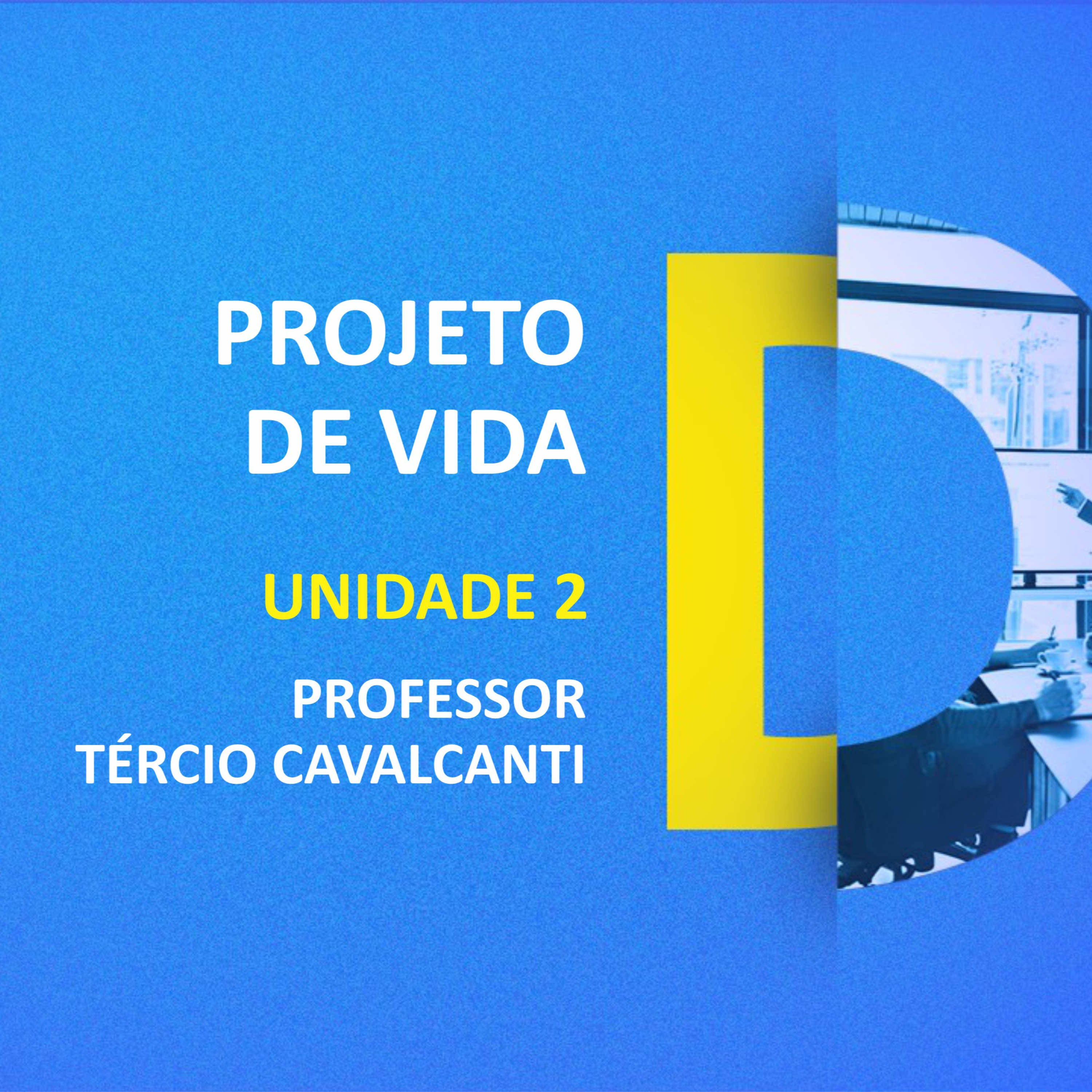 PROJETO
DE VIDA

UNIDADE 2

PROFESSOR
TÉRCIO CAVALCANTI